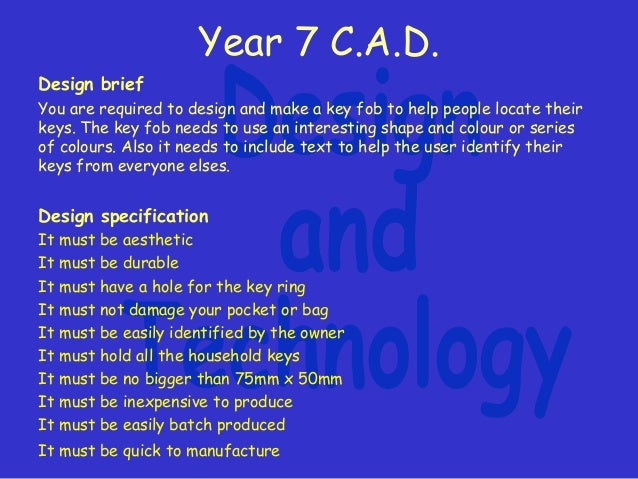 Year 7 C.A.D.

Design brief

You are required to design and make a key fob to help people locate their keys. The key fob needs to use an interesting shape and colour or series of colours. Also it needs to include text to help the user identify their keys from everyone elses.

Design specification

It must be aesthetic
It must be durable
It must have a hole for the key ring
It must not damage your pocket or bag
It must be easily identified by the owner
It must hold all the household keys
It must be no bigger than 75mm x 50mm
It must be inexpensive to produce
It must be easily batch produced
It must be quick to manufacture

Design and Technology